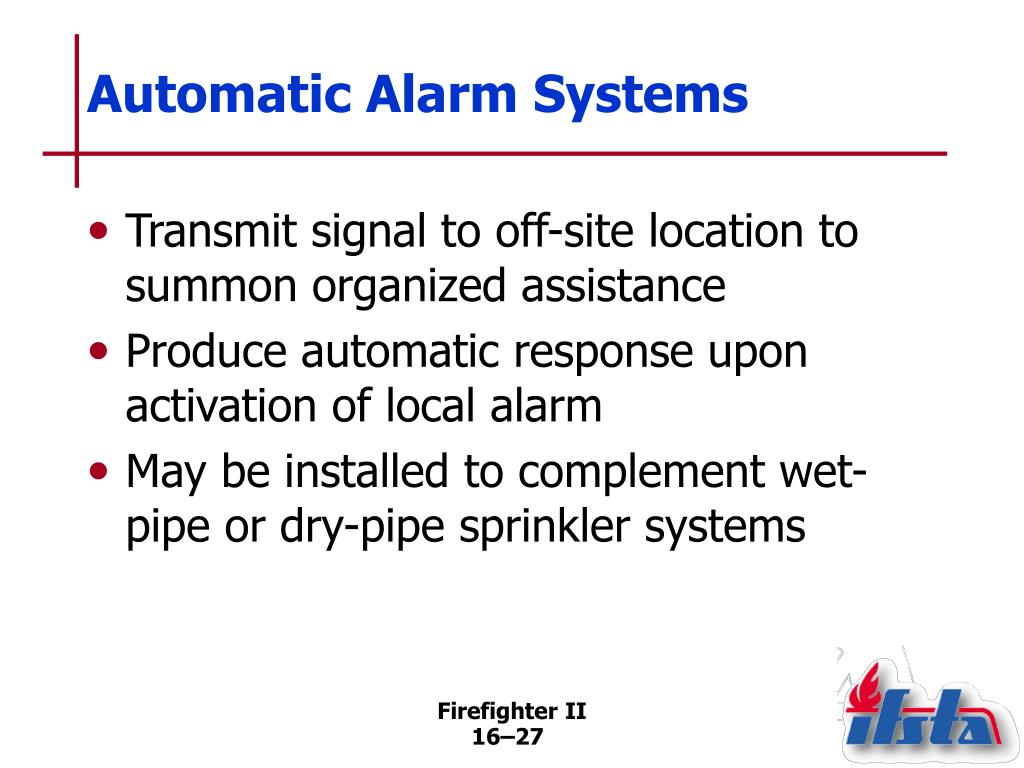 Automatic Alarm Systems

• Transmit signal to off-site location to summon organized assistance
• Produce automatic response upon activation of local alarm
• May be installed to complement wet-pipe or dry-pipe sprinkler systems

Firefighter II
16–27

ifsta